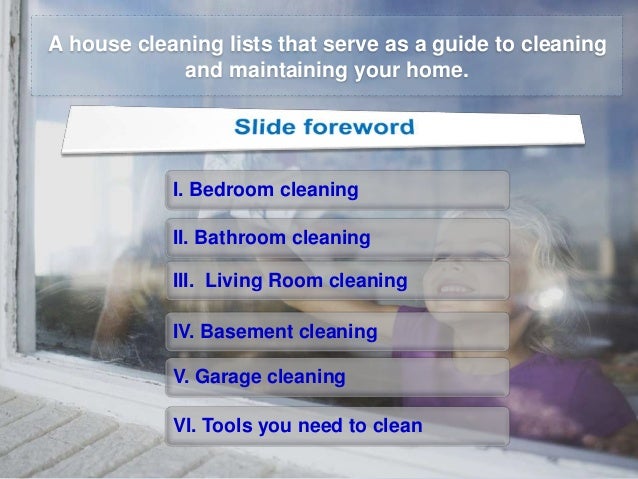 A house cleaning lists that serve as a guide to cleaning and maintaining your home.

Slide foreword

I. Bedroom cleaning

II. Bathroom cleaning

III. Living Room cleaning

IV. Basement cleaning

V. Garage cleaning

VI. Tools you need to clean